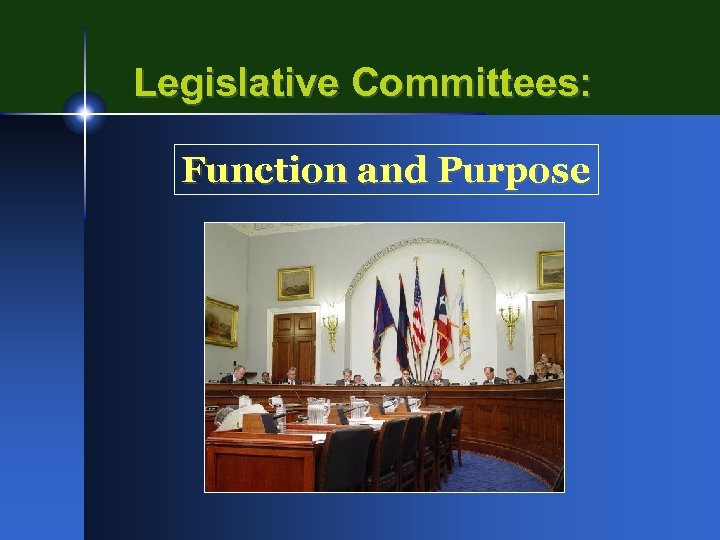 Legislative Committees:

Function and Purpose